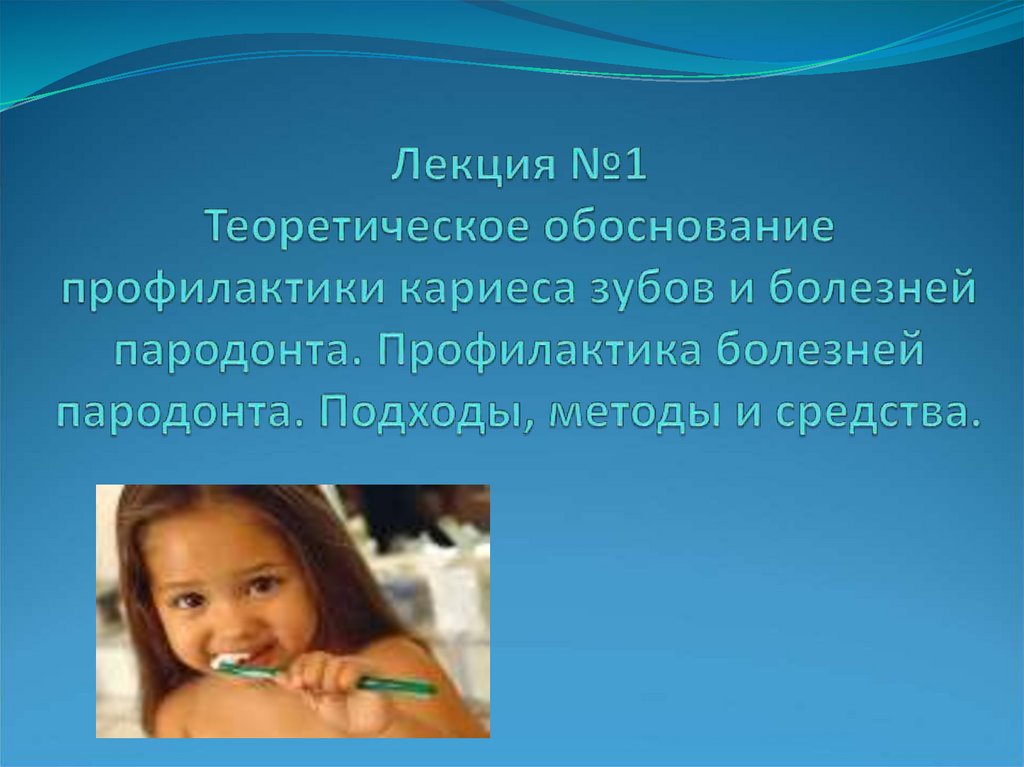 Лекция №1
Теоретическое обоснование профилактики кариеса зубов и болезней пародонта. Профилактика болезней пародонта. Подходы, методы и средства.